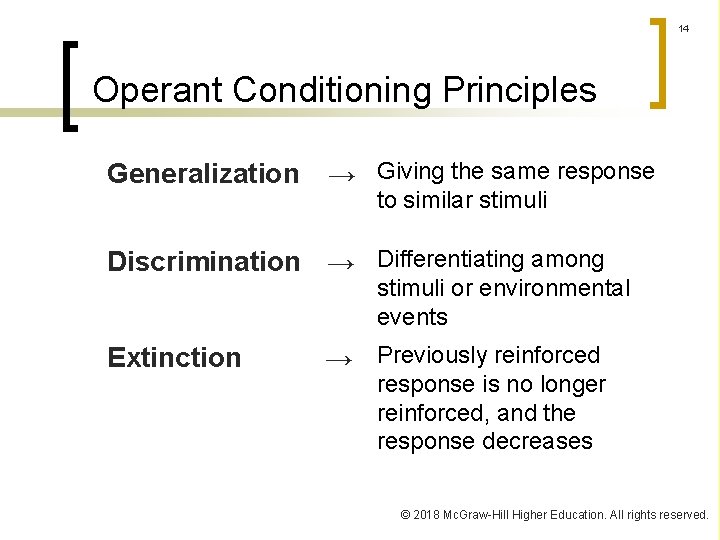 14

Operant Conditioning Principles

Generalization → Giving the same response to similar stimuli

Discrimination → Differentiating among stimuli or environmental events

Extinction → Previously reinforced response is no longer reinforced, and the response decreases

© 2018 McGraw-Hill Higher Education. All rights reserved.